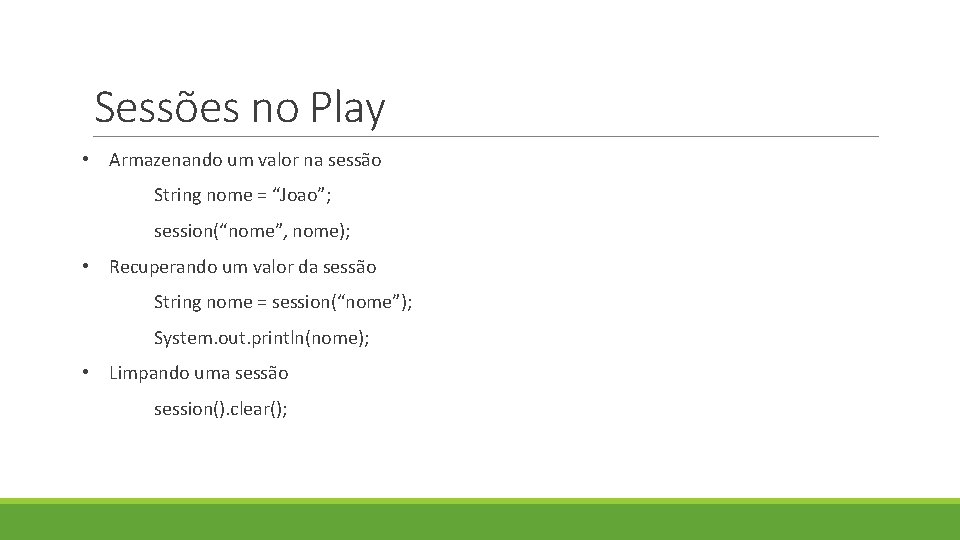 Sessões no Play

• Armazenando um valor na sessão

String nome = “Joao”;

session(“nome”, nome);

• Recuperando um valor da sessão

String nome = session(“nome”);

System.out.println(nome);

• Limpando uma sessão

session().clear();